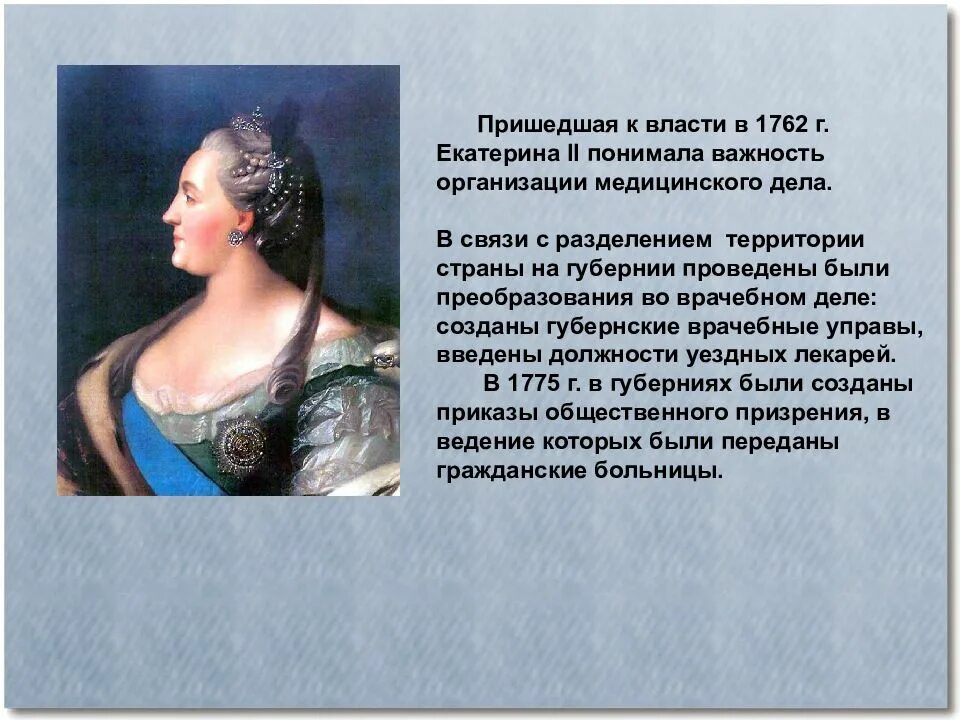 Пришедшая к власти в 1762 г. Екатерина II понимала важность организации медицинского дела.

В связи с разделением территории страны на губернии проведены были преобразования во врачебном деле: созданы губернские врачебные управы, введены должности уездных лекарей.

В 1775 г. в губерниях были созданы приказы общественного призрения, в ведение которых были переданы гражданские больницы.